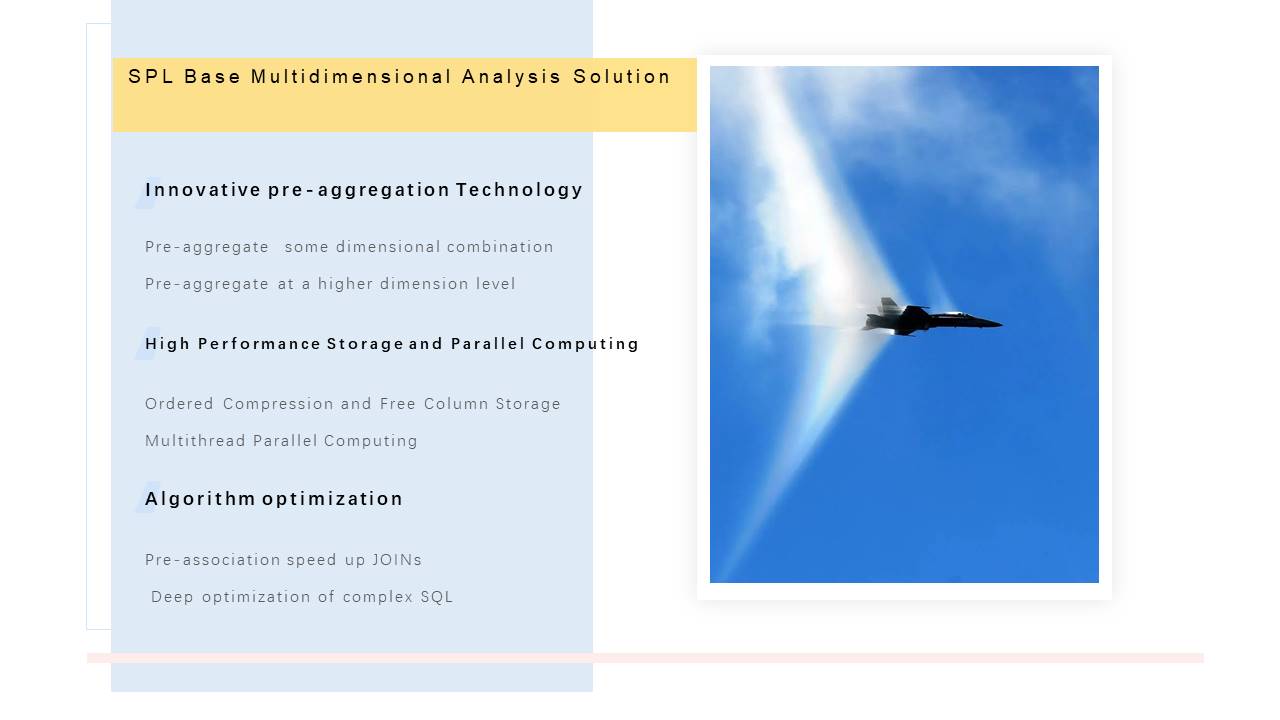 SPL Base Multidimensional Analysis Solution

Innovative pre-aggregation Technology

Pre-aggregate some dimensional combination

Pre-aggregate at a higher dimension level

High Performance Storage and Parallel Computing

Ordered Compression and Free Column Storage

Multithread Parallel Computing

Algorithm optimization

Pre-association speed up JOINs

Deep optimization of complex SQL